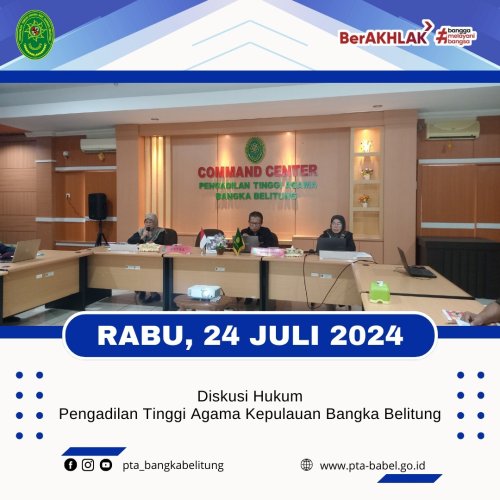 BerAKHLAK #bangga melayani bangsa

COMMAND CENTER
PENGADILAN TINGGI AGAMA
BANGKA BELITUNG

RABU, 24 JULI 2024

Diskusi Hukum
Pengadilan Tinggi Agama Kepulauan Bangka Belitung

pta_bangkabelitung

www.pta-babel.go.id